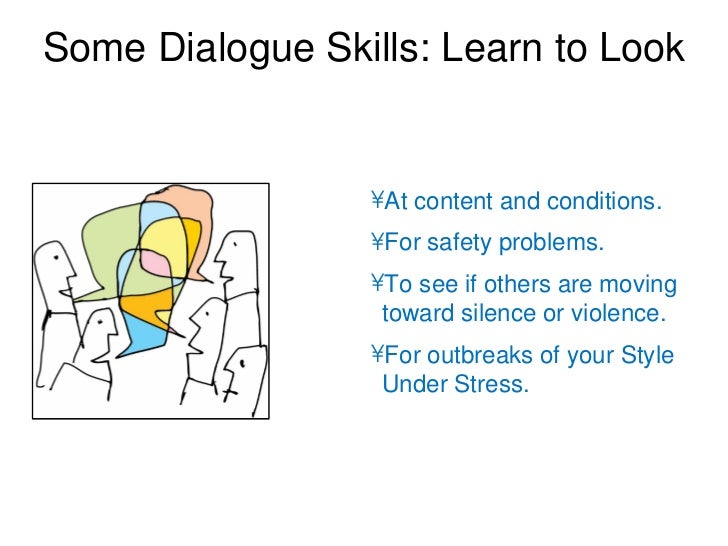 Some Dialogue Skills: Learn to Look

¥At content and conditions.

¥For safety problems.

¥To see if others are moving toward silence or violence.

¥For outbreaks of your Style Under Stress.